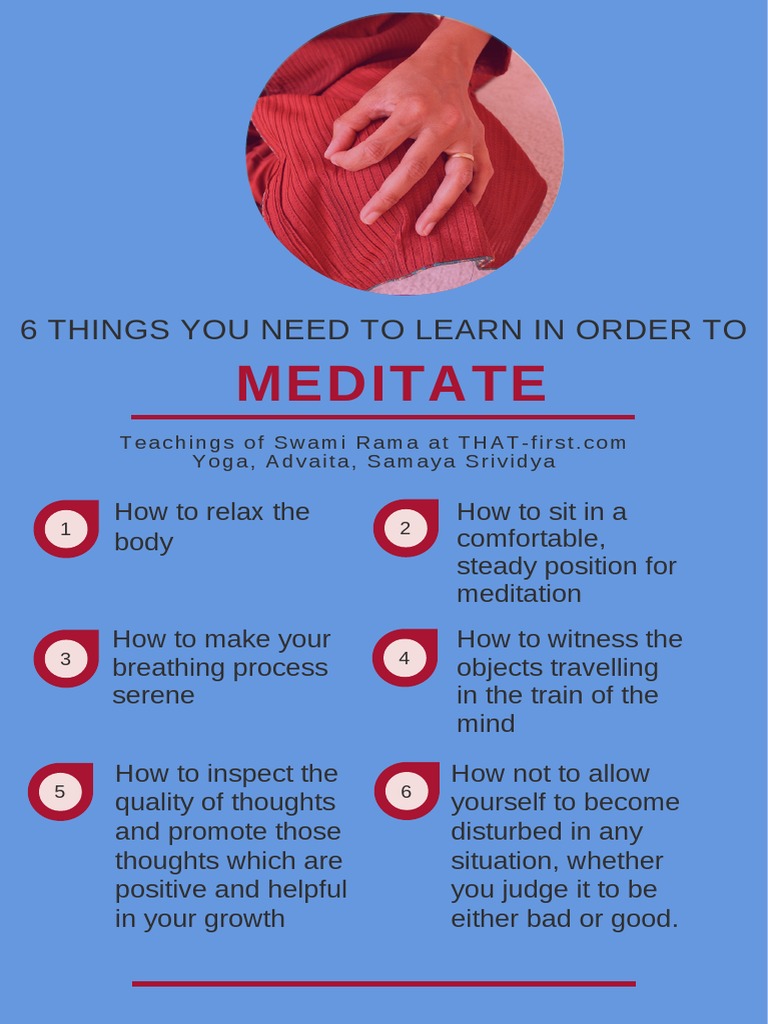 6 THINGS YOU NEED TO LEARN IN ORDER TO

MEDITATE

Teachings of Swami Rama at THAT-first.com
Yoga, Advaita, Samaya Srividya

1 How to relax the body

2 How to sit in a comfortable, steady position for meditation

3 How to make your breathing process serene

4 How to witness the objects travelling in the train of the mind

5 How to inspect the quality of thoughts and promote those thoughts which are positive and helpful in your growth

6 How not to allow yourself to become disturbed in any situation, whether you judge it to be either bad or good.